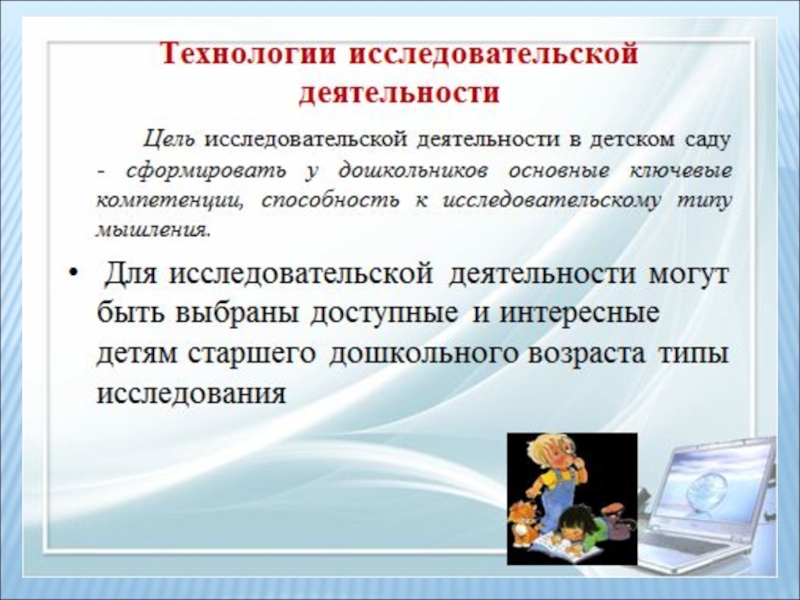 Технологии исследовательской деятельности

Цель исследовательской деятельности в детском саду - сформировать у дошкольников основные ключевые компетенции, способность к исследовательскому типу мышления.

• Для исследовательской деятельности могут быть выбраны доступные и интересные детям старшего дошкольного возраста типы исследования